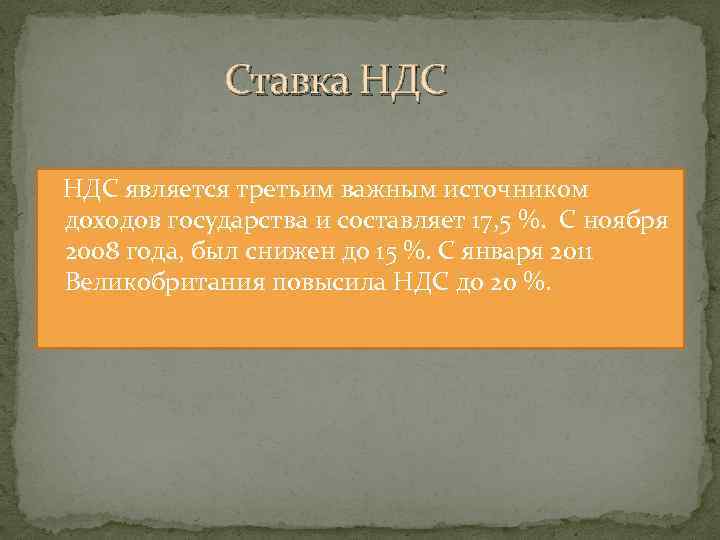 Ставка НДС

НДС является третьим важным источником доходов государства и составляет 17,5 %. С ноября 2008 года, был снижен до 15 %. С января 2011 Великобритания повысила НДС до 20 %.